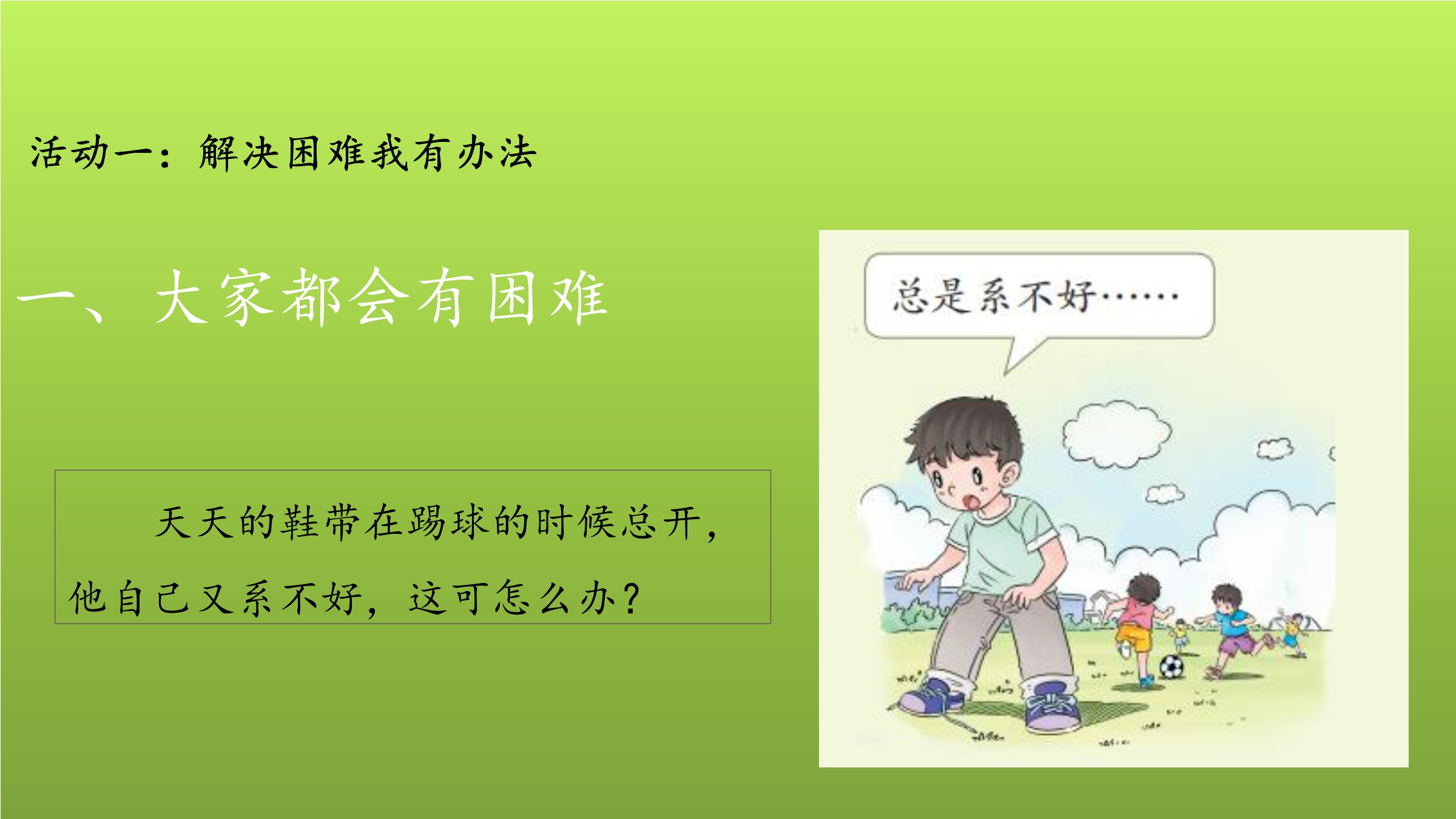 活动一：解决困难我有办法

一、大家都会有困难

天天的鞋带在踢球的时候总开，他自己又系不好，这可怎么办？

总是系不好……